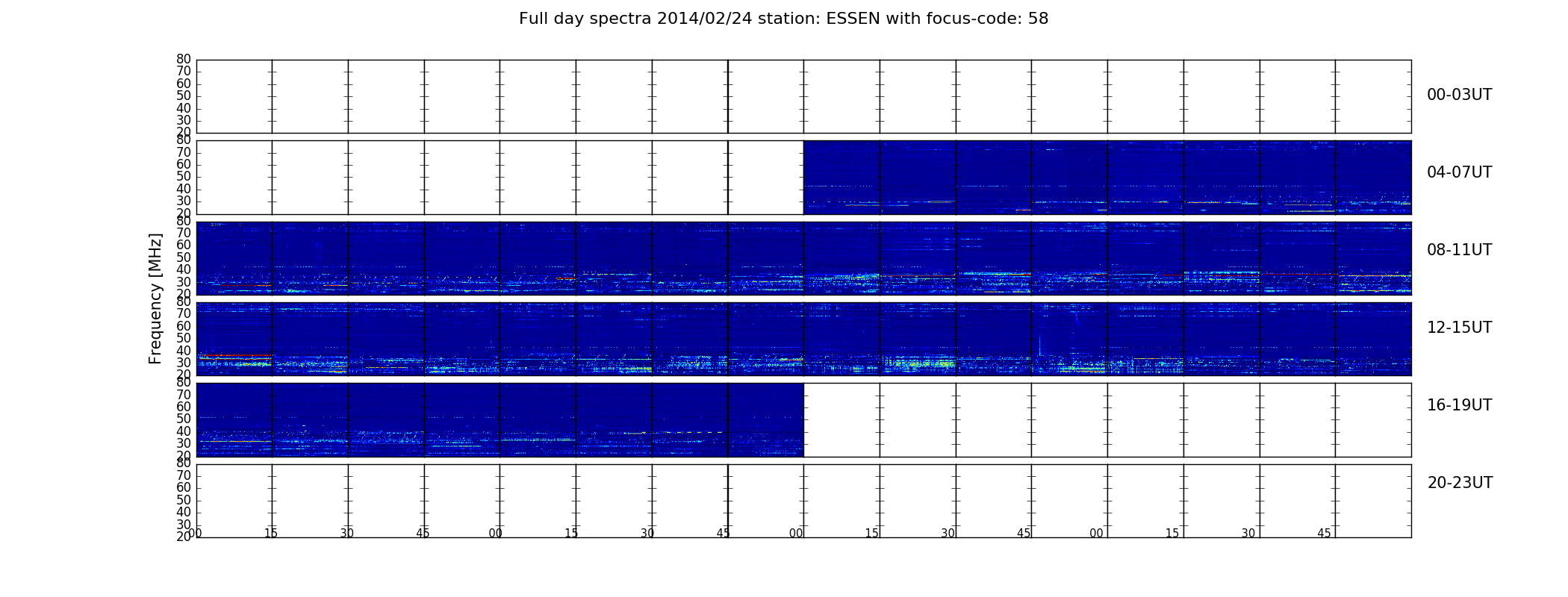 Full day spectra 2014/02/24 station: ESSEN with focus-code: 58

Frequency [MHz]

80
70
60
50
40
30
20

00-03UT

80
70
60
50
40
30
20

04-07UT

80
70
60
50
40
30
20

08-11UT

80
70
60
50
40
30
20

12-15UT

80
70
60
50
40
30
20

16-19UT

80
70
60
50
40
30
20

20-23UT

00 15 30 45 00 15 30 45 00 15 30 45 00 15 30 45